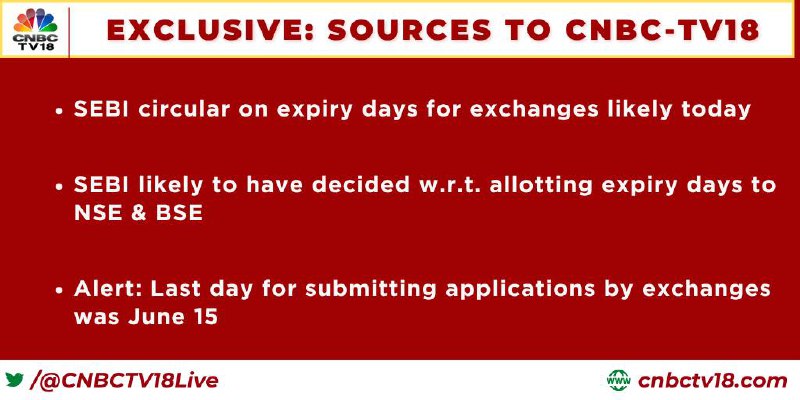 CNBC TV18

EXCLUSIVE: SOURCES TO CNBC-TV18

• SEBI circular on expiry days for exchanges likely today

• SEBI likely to have decided w.r.t. allotting expiry days to NSE & BSE

• Alert: Last day for submitting applications by exchanges was June 15

/@CNBCTV18Live

www cnbctv18.com